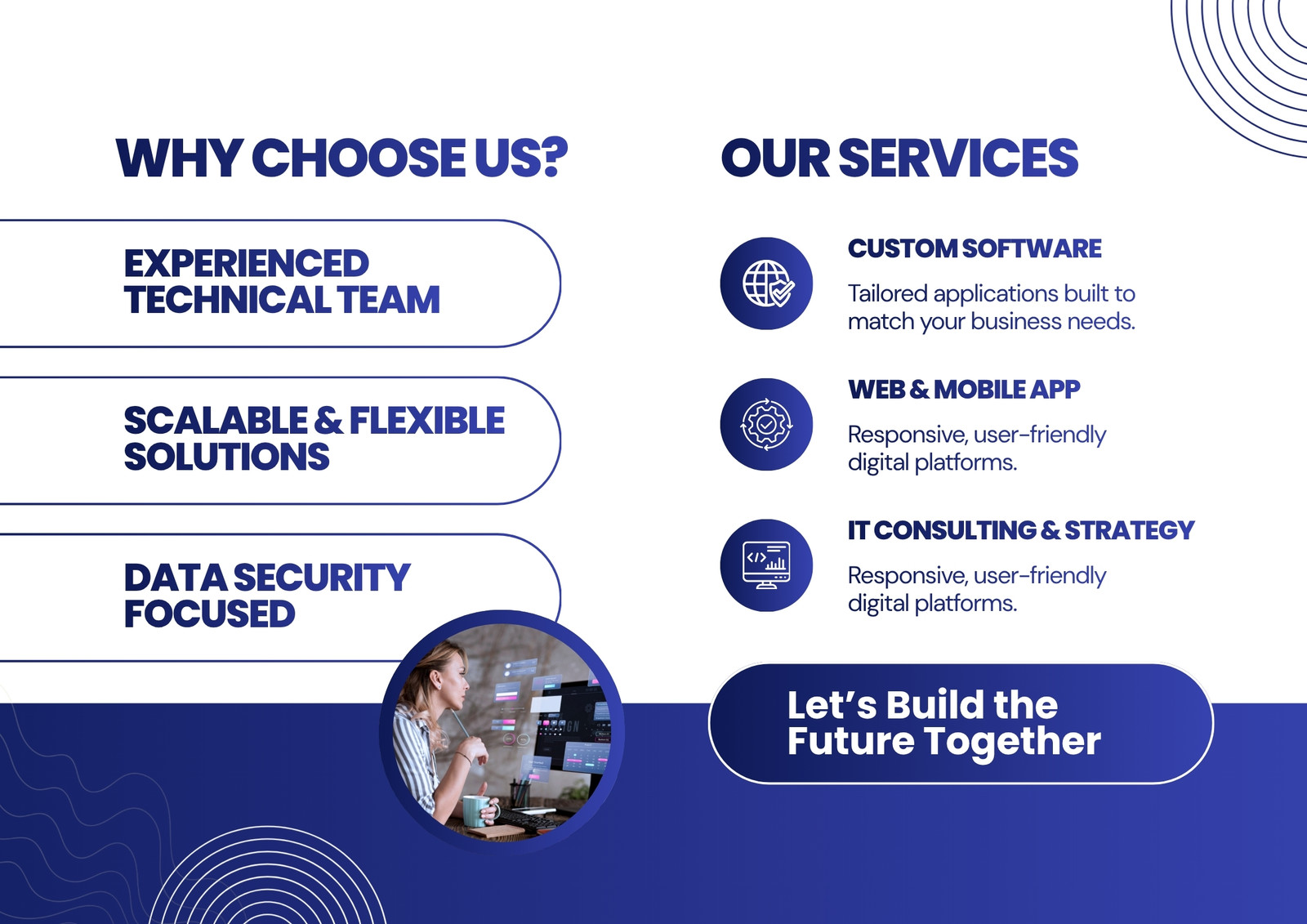 WHY CHOOSE US?

EXPERIENCED TECHNICAL TEAM

SCALABLE & FLEXIBLE SOLUTIONS

DATA SECURITY FOCUSED

OUR SERVICES

CUSTOM SOFTWARE

Tailored applications built to match your business needs.

WEB & MOBILE APP

Responsive, user-friendly digital platforms.

IT CONSULTING & STRATEGY

Responsive, user-friendly digital platforms.

Let's Build the Future Together